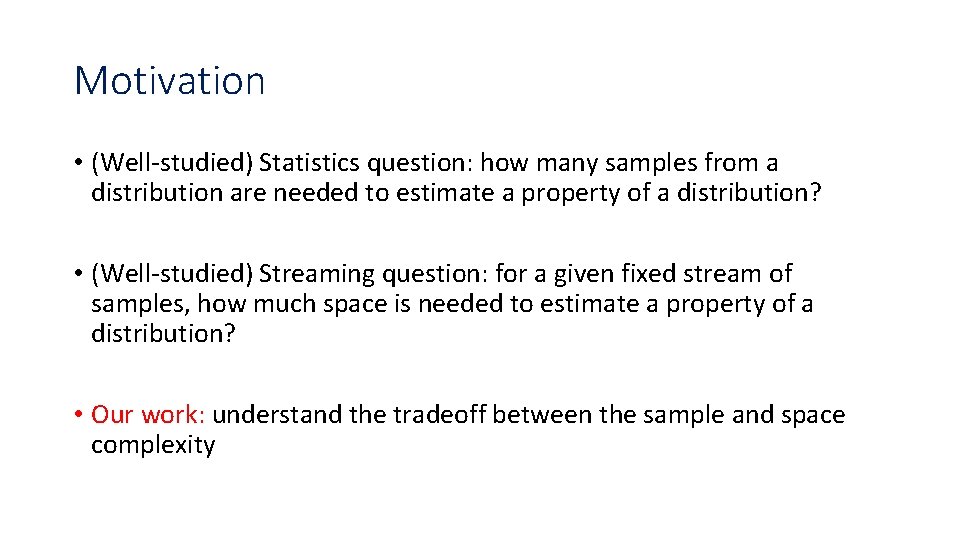 Motivation

• (Well-studied) Statistics question: how many samples from a distribution are needed to estimate a property of a distribution?

• (Well-studied) Streaming question: for a given fixed stream of samples, how much space is needed to estimate a property of a distribution?

• Our work: understand the tradeoff between the sample and space complexity